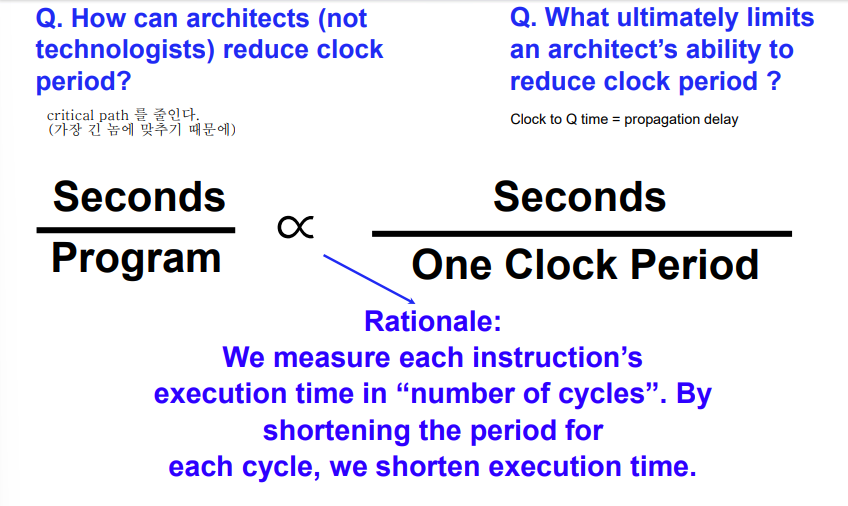 Q. How can architects (not technologists) reduce clock period?

critical path 를 줄인다.
(가장 긴 놈에 맞추기 때문에)

Q. What ultimately limits an architect's ability to reduce clock period ?

Clock to Q time = propagation delay

$\frac{\text{Seconds}}{\text{Program}} \propto \frac{\text{Seconds}}{\text{One Clock Period}}$

Rationale:
We measure each instruction's execution time in "number of cycles". By shortening the period for each cycle, we shorten execution time.